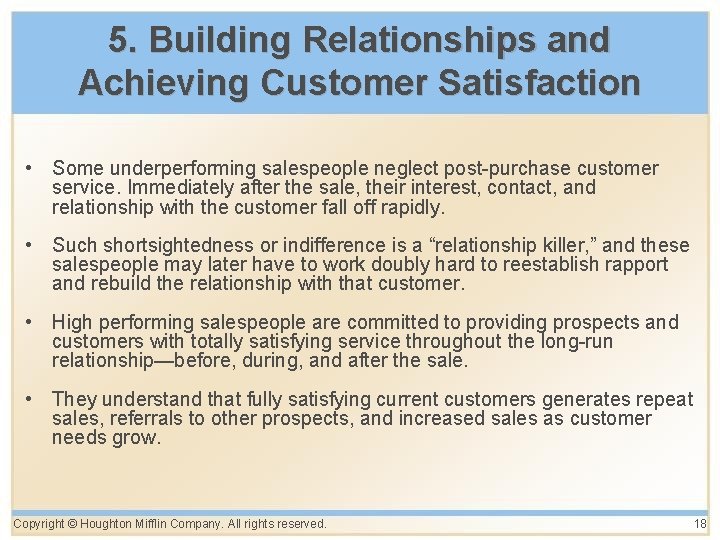 5. Building Relationships and Achieving Customer Satisfaction

• Some underperforming salespeople neglect post-purchase customer service. Immediately after the sale, their interest, contact, and relationship with the customer fall off rapidly.

• Such shortsightedness or indifference is a "relationship killer," and these salespeople may later have to work doubly hard to reestablish rapport and rebuild the relationship with that customer.

• High performing salespeople are committed to providing prospects and customers with totally satisfying service throughout the long-run relationship—before, during, and after the sale.

• They understand that fully satisfying current customers generates repeat sales, referrals to other prospects, and increased sales as customer needs grow.

Copyright © Houghton Mifflin Company. All rights reserved.

18